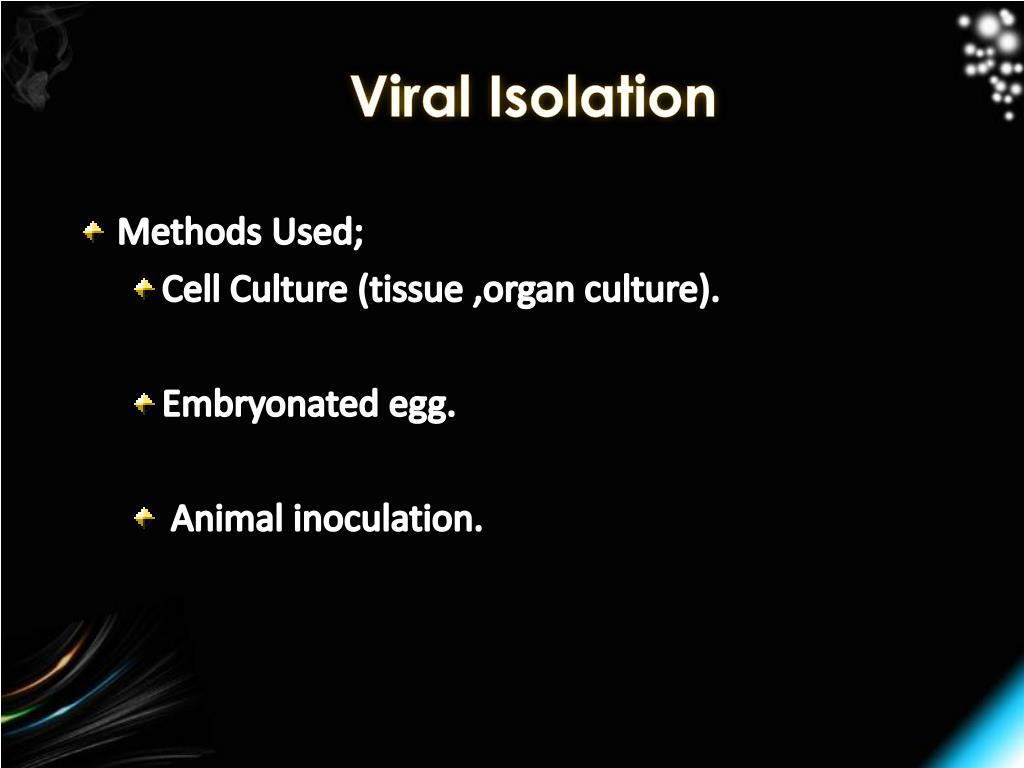 Viral Isolation

Methods Used;

Cell Culture (tissue ,organ culture).

Embryonated egg.

Animal inoculation.